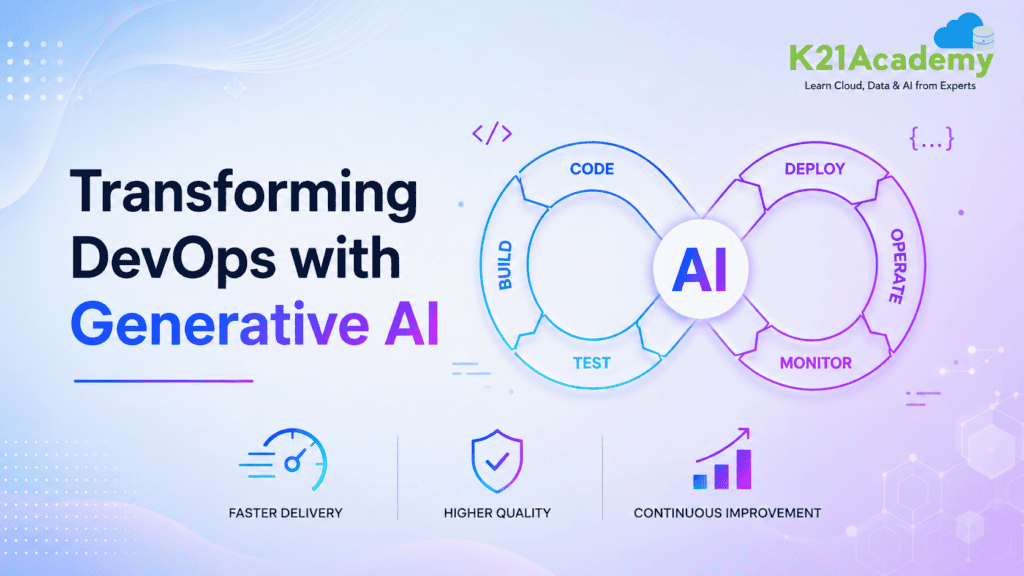 K21Academy
Learn Cloud, Data & AI from Experts

Transforming DevOps with Generative AI

</>
{...}

CODE
BUILD
TEST
AI
DEPLOY
OPERATE
MONITOR

FASTER DELIVERY
HIGHER QUALITY
CONTINUOUS IMPROVEMENT